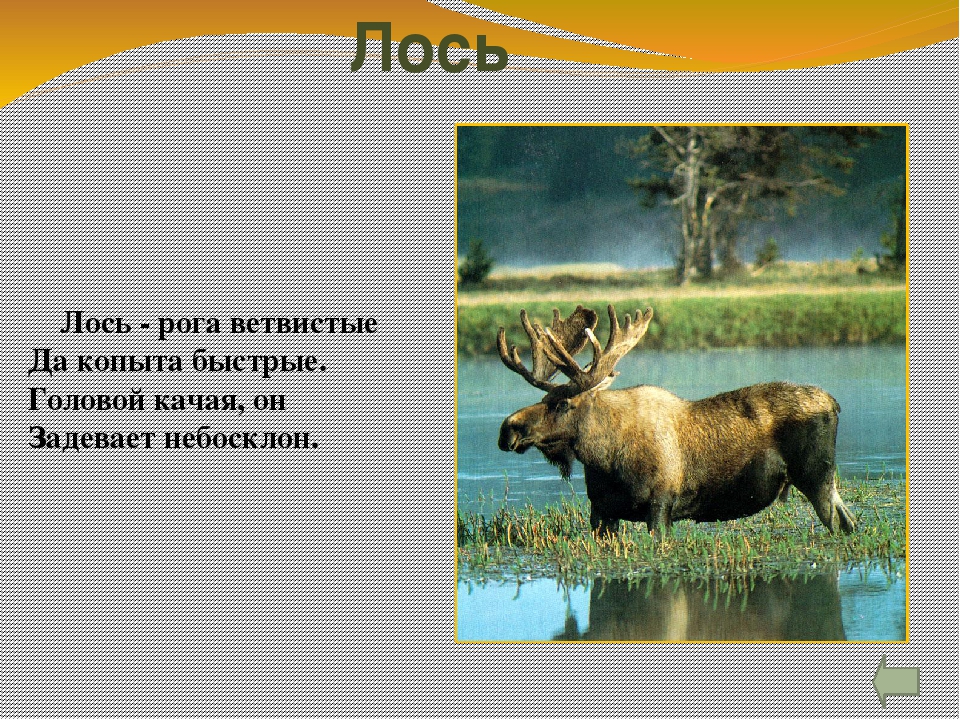 Лось

Лось - рога ветвистые
Да копыта быстрые.
Головой качая, он
Задевает небосклон.